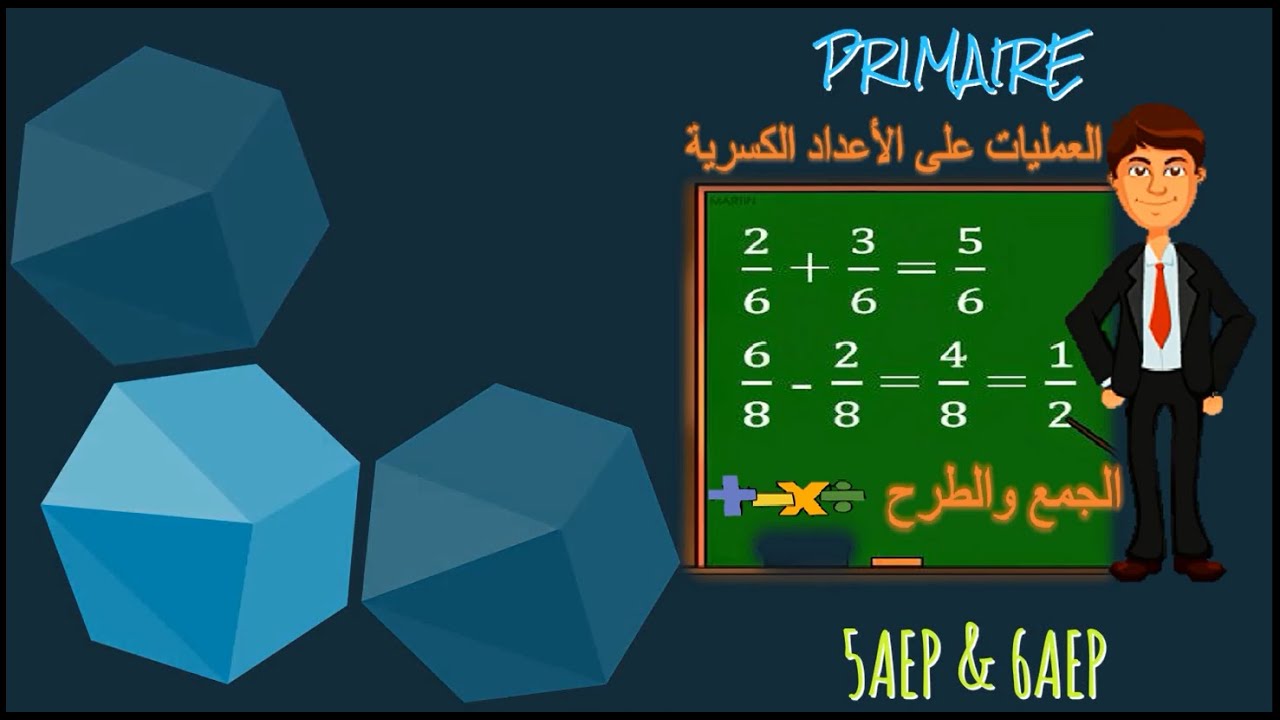 PRIMAIRE

العمليات على الأعداد الكسرية

MARIN

$\frac{2}{6} + \frac{3}{6} = \frac{5}{6}$

$\frac{6}{8} - \frac{2}{8} = \frac{4}{8} = \frac{1}{2}$

$+ - \times \div$

الجمع والطرح

5AEP & 6AEP